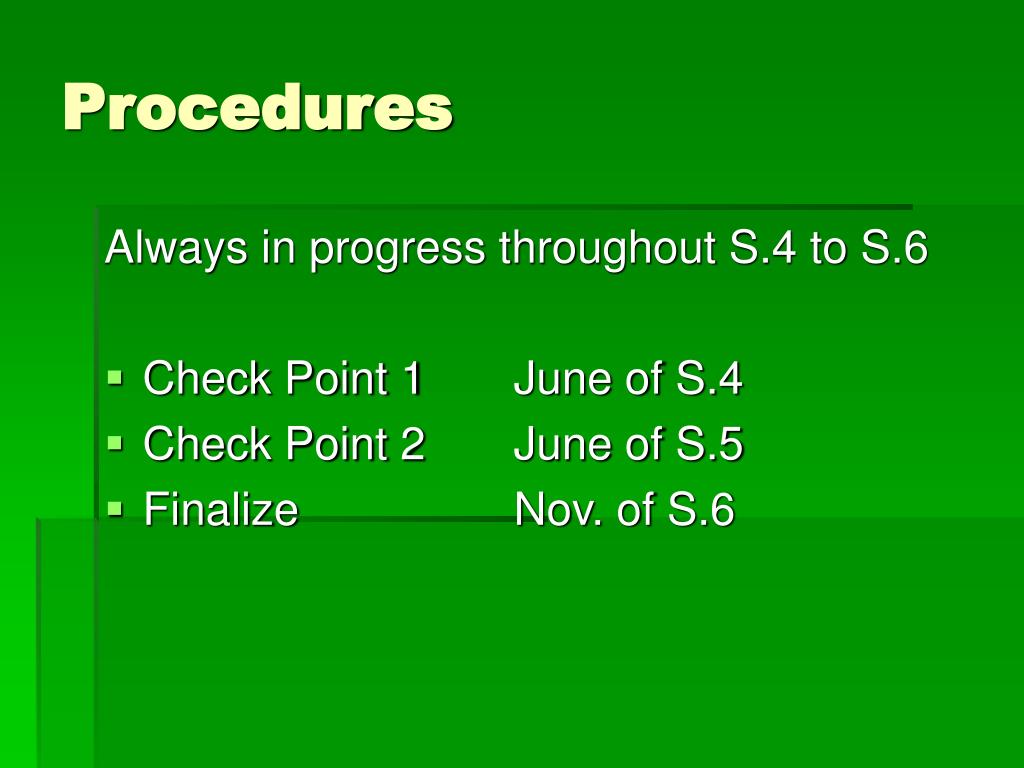 Procedures

Always in progress throughout S.4 to S.6

- Check Point 1 June of S.4
- Check Point 2 June of S.5
- Finalize Nov. of S.6